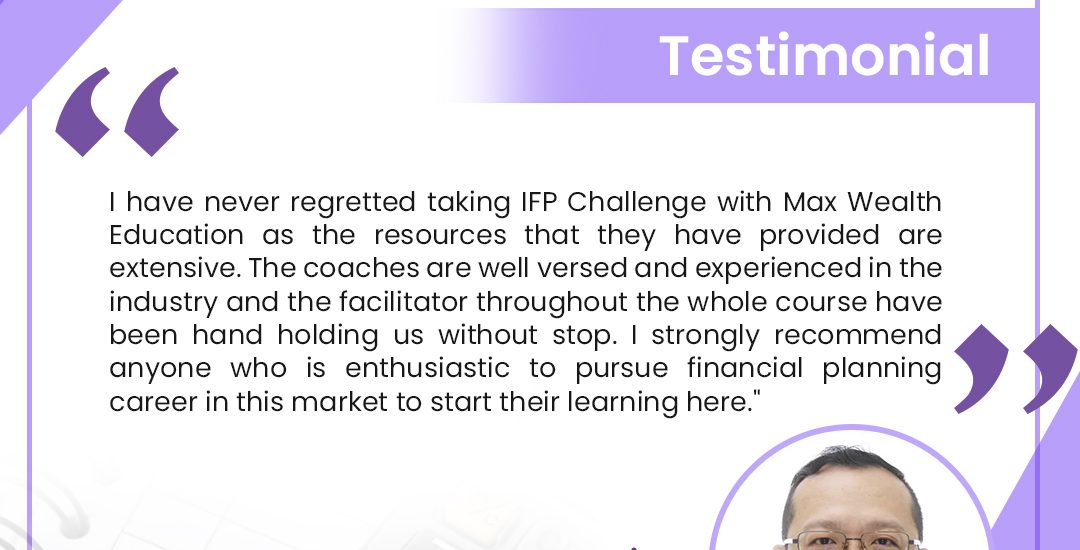 Testimonial

“

I have never regretted taking IFP Challenge with Max Wealth Education as the resources that they have provided are extensive. The coaches are well versed and experienced in the industry and the facilitator throughout the whole course have been hand holding us without stop. I strongly recommend anyone who is enthusiastic to pursue financial planning career in this market to start their learning here."

”